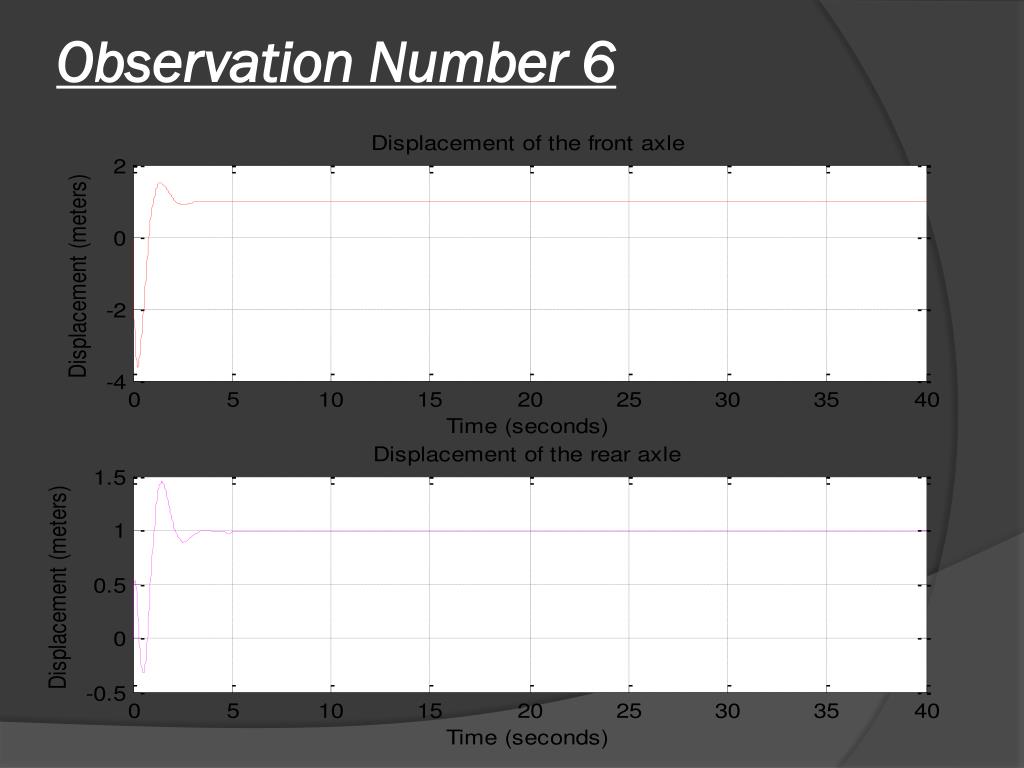 Observation Number 6

Displacement of the front axle

Displacement (meters)

2
0
-2
-4

0 5 10 15 20 25 30 35 40

Time (seconds)

Displacement of the rear axle

Displacement (meters)

1.5
1
0.5
0
-0.5

0 5 10 15 20 25 30 35 40

Time (seconds)